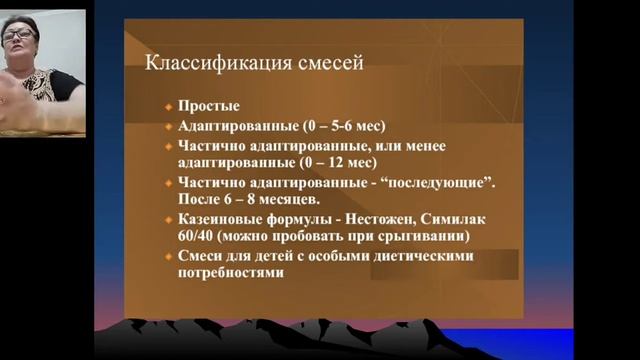 Классификация смесей

Простые

Адаптированные (0 – 5-6 мес)

Частично адаптированные, или менее адаптированные (0 – 12 мес)

Частично адаптированные - “последующие”. После 6 – 8 месяцев.

Казеиновые формулы - Нестожен, Симилак 60/40 (можно пробовать при срыгивании)

Смеси для детей с особыми диетическими потребностями